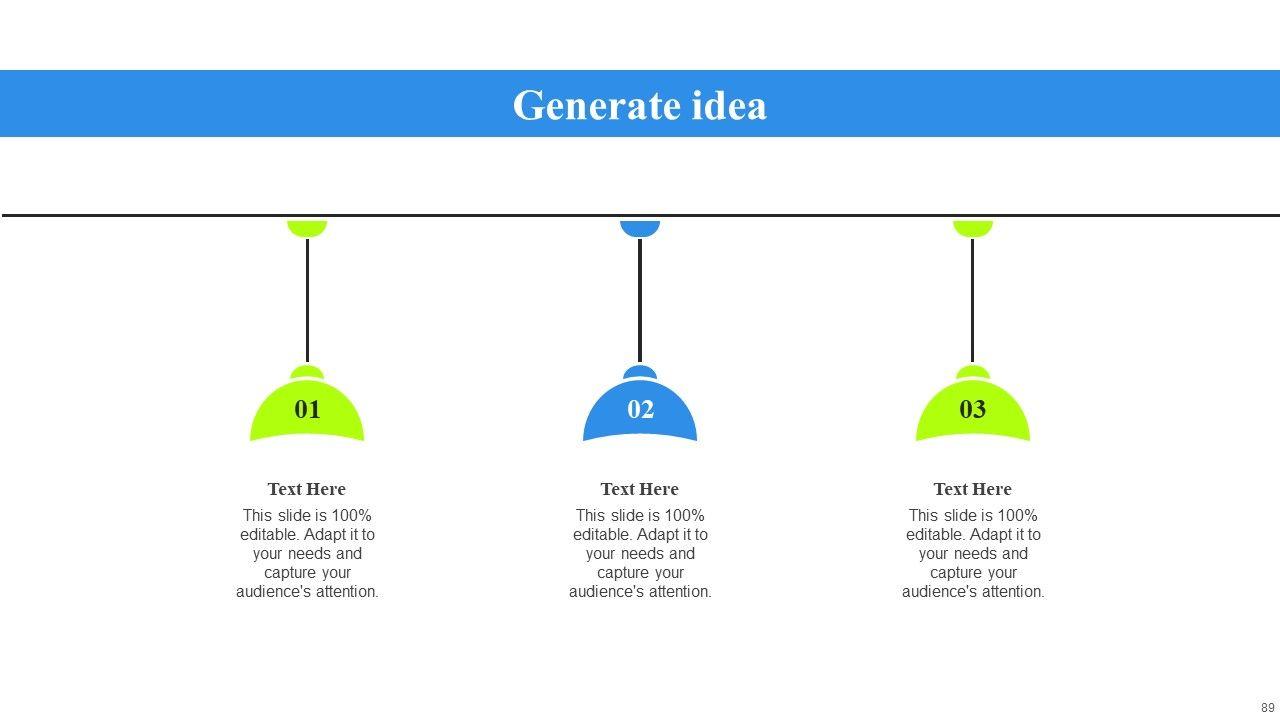 Generate idea

01

Text Here

This slide is 100% editable. Adapt it to your needs and capture your audience's attention.

02

Text Here

This slide is 100% editable. Adapt it to your needs and capture your audience's attention.

03

Text Here

This slide is 100% editable. Adapt it to your needs and capture your audience's attention.

89